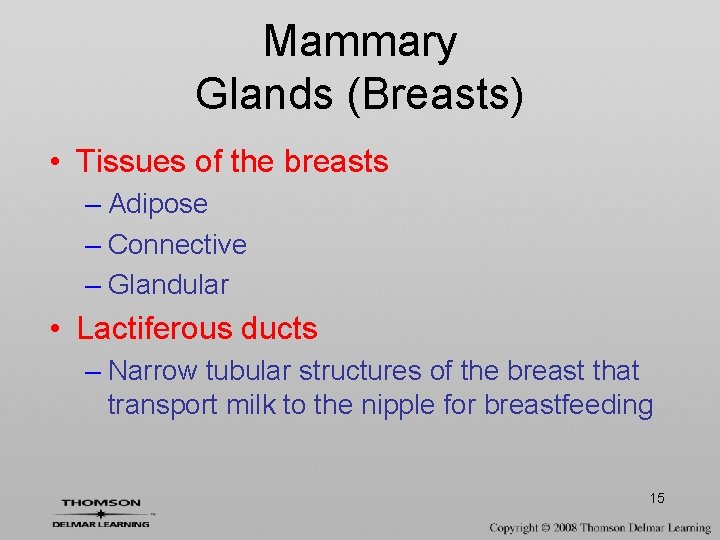 Mammary
Glands (Breasts)

• Tissues of the breasts
– Adipose
– Connective
– Glandular

• Lactiferous ducts
– Narrow tubular structures of the breast that transport milk to the nipple for breastfeeding

15

THOMSON
DELMAR LEARNING

Copyright © 2008 Thomson Delmar Learning